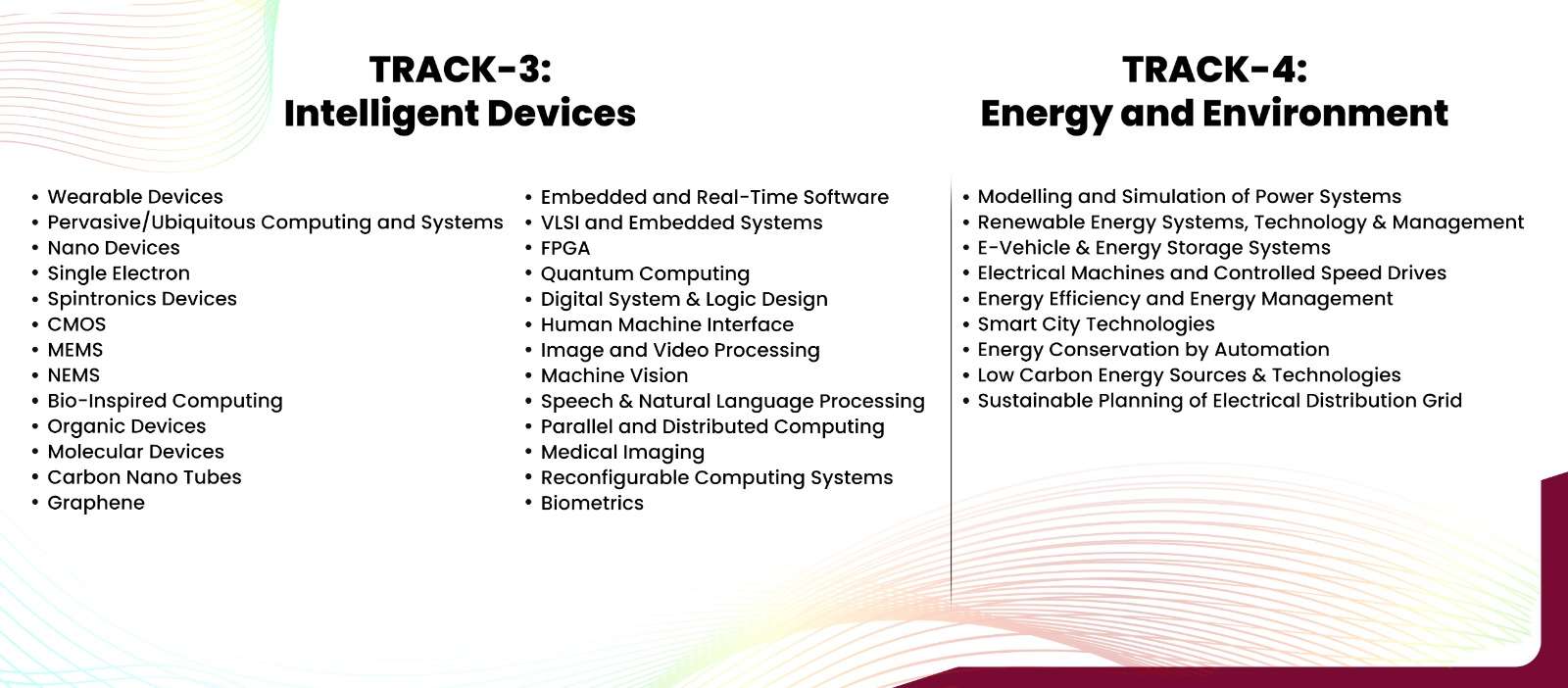 TRACK-3:
Intelligent Devices

• Wearable Devices
• Pervasive/Ubiquitous Computing and Systems
• Nano Devices
• Single Electron
• Spintronics Devices
• CMOS
• MEMS
• NEMS
• Bio-Inspired Computing
• Organic Devices
• Molecular Devices
• Carbon Nano Tubes
• Graphene

• Embedded and Real-Time Software
• VLSI and Embedded Systems
• FPGA
• Quantum Computing
• Digital System & Logic Design
• Human Machine Interface
• Image and Video Processing
• Machine Vision
• Speech & Natural Language Processing
• Parallel and Distributed Computing
• Medical Imaging
• Reconfigurable Computing Systems
• Biometrics

TRACK-4:
Energy and Environment

• Modelling and Simulation of Power Systems
• Renewable Energy Systems, Technology & Management
• E-Vehicle & Energy Storage Systems
• Electrical Machines and Controlled Speed Drives
• Energy Efficiency and Energy Management
• Smart City Technologies
• Energy Conservation by Automation
• Low Carbon Energy Sources & Technologies
• Sustainable Planning of Electrical Distribution Grid